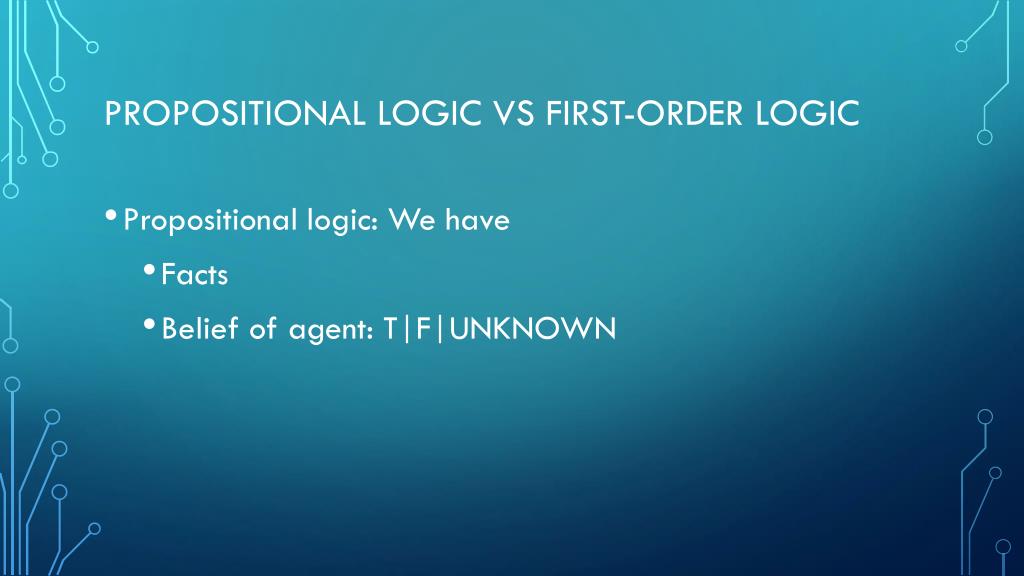 PROPOSITIONAL LOGIC VS FIRST-ORDER LOGIC

• Propositional logic: We have

• Facts

• Belief of agent: T|F|UNKNOWN